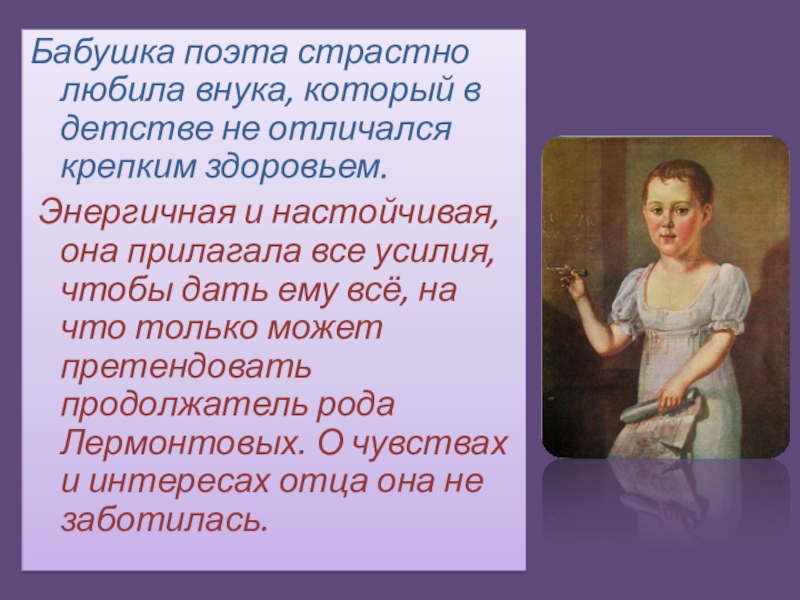 Бабушка поэта страстно любила внука, который в детстве не отличался крепким здоровьем.

Энергичная и настойчивая, она прилагала все усилия, чтобы дать ему всё, на что только может претендовать продолжатель рода Лермонтовых. О чувствах и интересах отца она не заботилась.